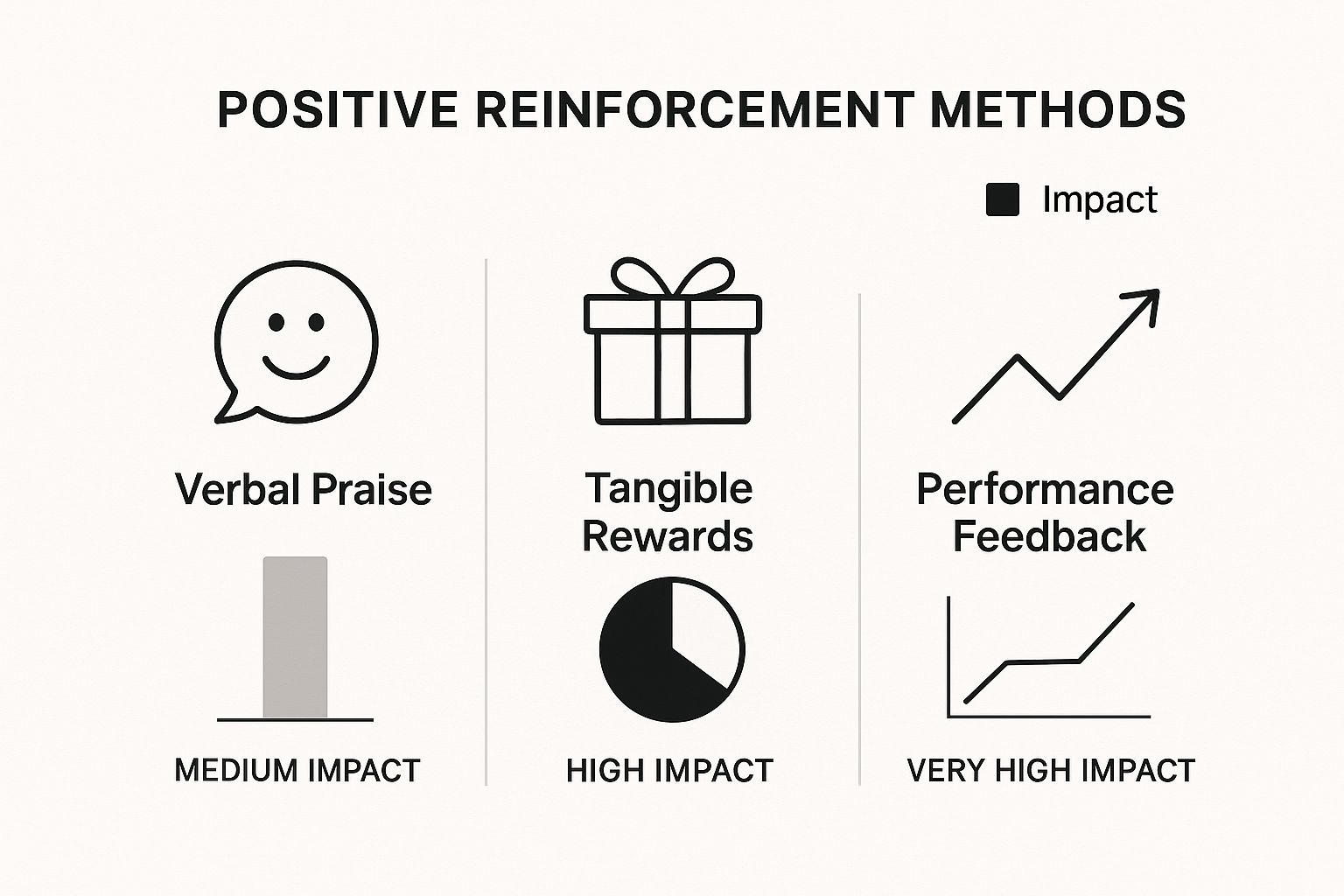 POSITIVE REINFORCEMENT METHODS

Impact

Verbal Praise

MEDIUM IMPACT

Tangible Rewards

HIGH IMPACT

Performance Feedback

VERY HIGH IMPACT